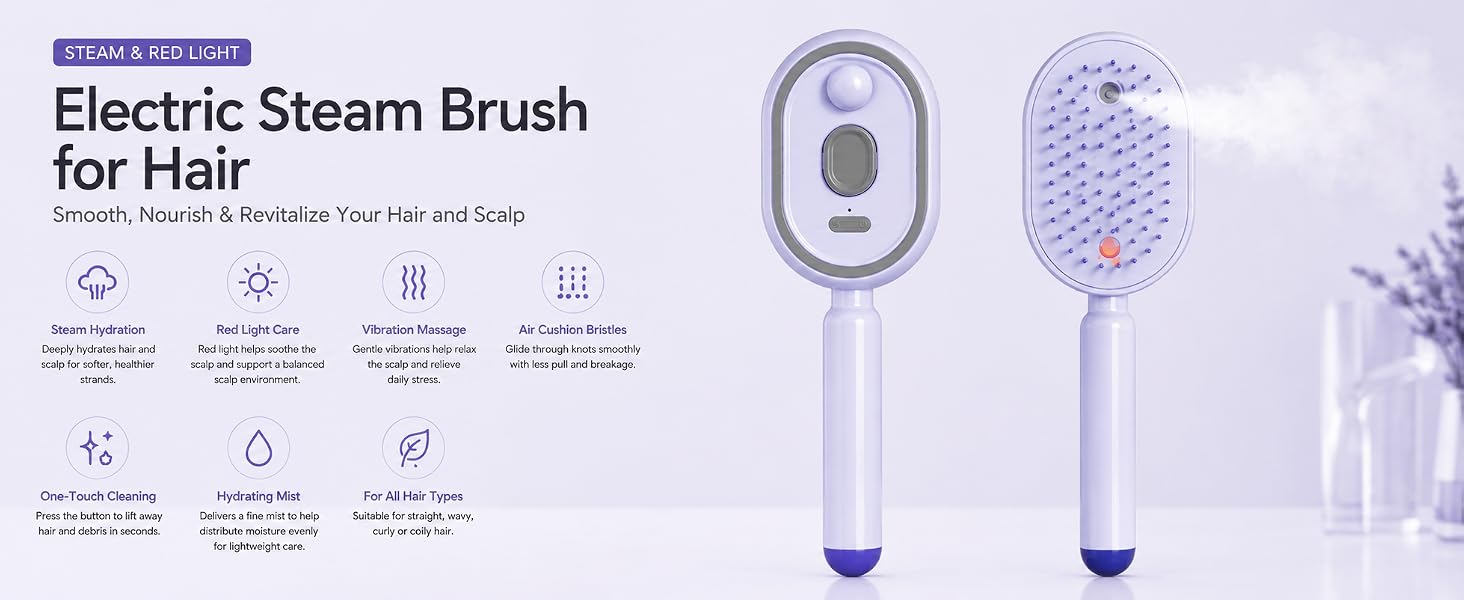 STEAM & RED LIGHT

Electric Steam Brush for Hair

Smooth, Nourish & Revitalize Your Hair and Scalp

Steam Hydration
Deeply hydrates hair and scalp for softer, healthier strands.

Red Light Care
Red light helps soothe the scalp and support a balanced scalp environment.

Vibration Massage
Gentle vibrations help relax the scalp and relieve daily stress.

Air Cushion Bristles
Glide through knots smoothly with less pull and breakage.

One-Touch Cleaning
Press the button to lift away hair and debris in seconds.

Hydrating Mist
Delivers a fine mist to help distribute moisture evenly for lightweight care.

For All Hair Types
Suitable for straight, wavy, curly or coily hair.